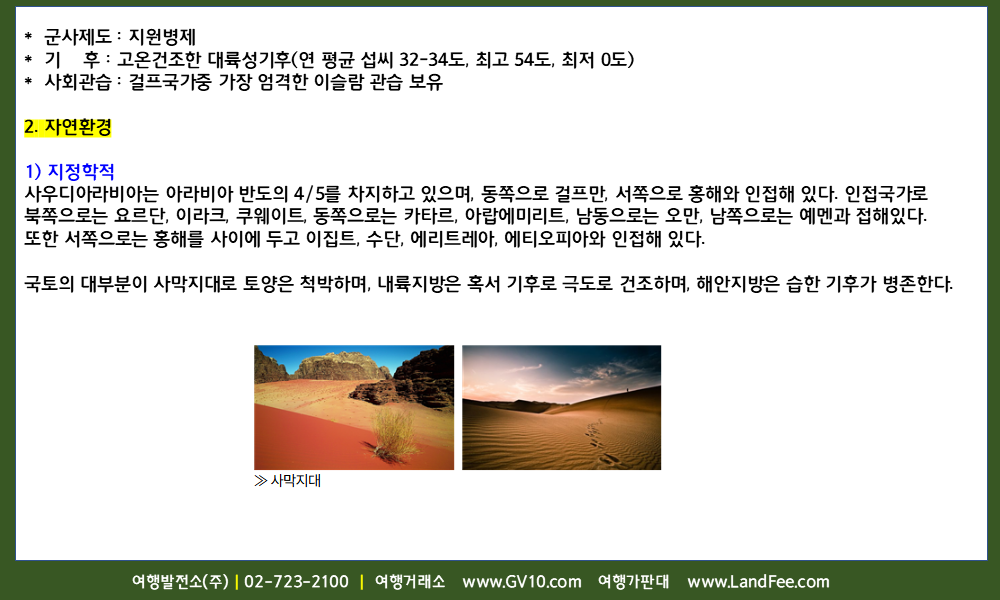 * 군사제도 : 지원병제
* 기 후 : 고온건조한 대륙성기후(연 평균 섭씨 32-34도, 최고 54도, 최저 0도)
* 사회관습 : 걸프국가중 가장 엄격한 이슬람 관습 보유

2. 자연환경

1) 지정학적
사우디아라비아는 아라비아 반도의 4/5를 차지하고 있으며, 동쪽으로 걸프만, 서쪽으로 홍해와 인접해 있다. 인접국가로 북쪽으로는 요르단, 이라크, 쿠웨이트, 동쪽으로는 카타르, 아랍에미리트, 남동으로는 오만, 남쪽으로는 예멘과 접해있다. 또한 서쪽으로는 홍해를 사이에 두고 이집트, 수단, 에리트레아, 에티오피아와 인접해 있다.

국토의 대부분이 사막지대로 토양은 척박하며, 내륙지방은 혹서 기후로 극도로 건조하며, 해안지방은 습한 기후가 병존한다.

≫ 사막지대

여행발전소(주) | 02-723-2100 | 여행거래소 www.GV10.com 여행가판대 www.LandFee.com